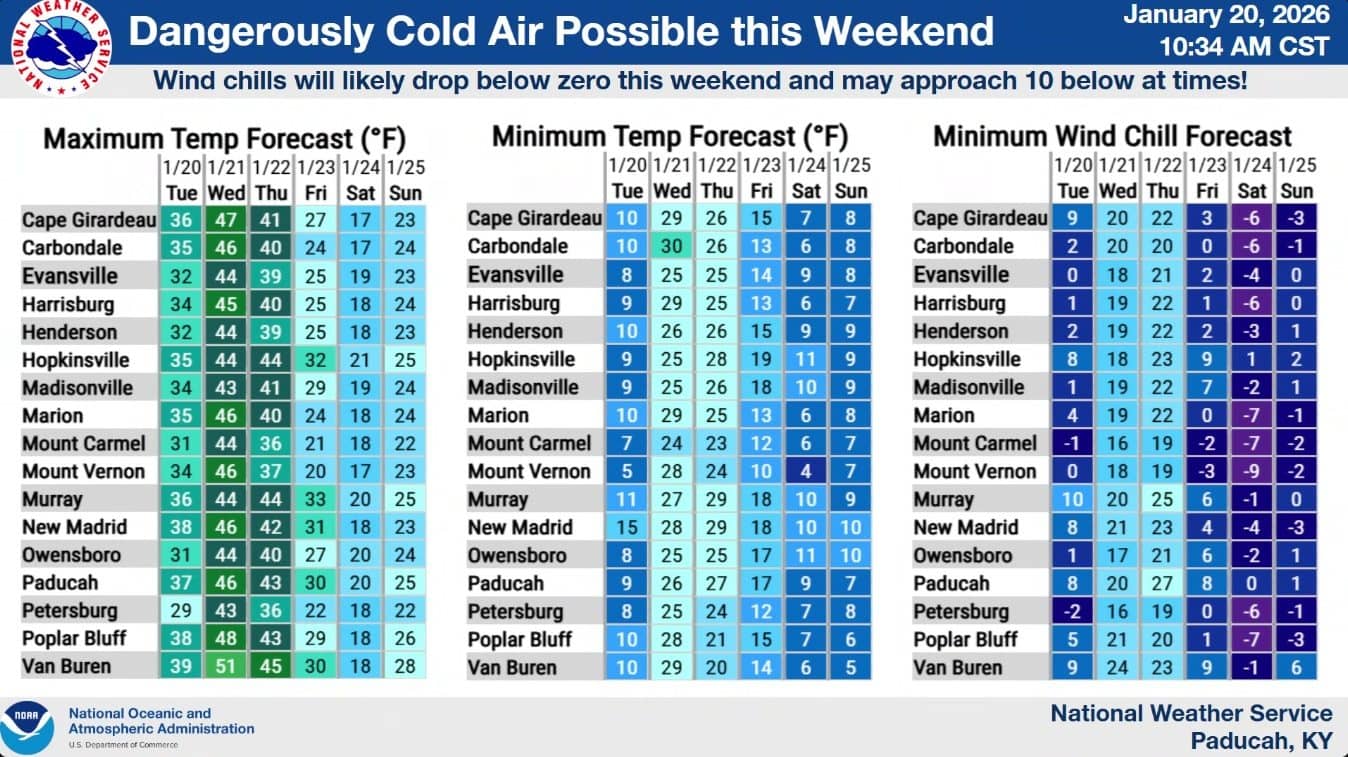 NATIONAL WEATHER SERVICE

Dangerously Cold Air Possible this Weekend

January 20, 2026
10:34 AM CST

Wind chills will likely drop below zero this weekend and may approach 10 below at times!

Maximum Temp Forecast (°F)

| | 1/20 Tue | 1/21 Wed | 1/22 Thu | 1/23 Fri | 1/24 Sat | 1/25 Sun |
|---|---|---|---|---|---|---|
| Cape Girardeau | 36 | 47 | 41 | 27 | 17 | 23 |
| Carbondale | 35 | 46 | 40 | 24 | 17 | 24 |
| Evansville | 32 | 44 | 39 | 25 | 19 | 23 |
| Harrisburg | 34 | 45 | 40 | 25 | 18 | 24 |
| Henderson | 32 | 44 | 39 | 25 | 18 | 23 |
| Hopkinsville | 35 | 44 | 44 | 32 | 21 | 25 |
| Madisonville | 34 | 43 | 41 | 29 | 19 | 24 |
| Marion | 35 | 46 | 40 | 24 | 18 | 24 |
| Mount Carmel | 31 | 44 | 36 | 21 | 18 | 22 |
| Mount Vernon | 34 | 46 | 37 | 20 | 17 | 23 |
| Murray | 36 | 44 | 44 | 33 | 20 | 25 |
| New Madrid | 38 | 46 | 42 | 31 | 18 | 23 |
| Owensboro | 31 | 44 | 40 | 27 | 20 | 24 |
| Paducah | 37 | 46 | 43 | 30 | 20 | 25 |
| Petersburg | 29 | 43 | 36 | 22 | 18 | 22 |
| Poplar Bluff | 38 | 48 | 43 | 29 | 18 | 26 |
| Van Buren | 39 | 51 | 45 | 30 | 18 | 28 |

Minimum Temp Forecast (°F)

| | 1/20 Tue | 1/21 Wed | 1/22 Thu | 1/23 Fri | 1/24 Sat | 1/25 Sun |
|---|---|---|---|---|---|---|
| Cape Girardeau | 10 | 29 | 26 | 15 | 7 | 8 |
| Carbondale | 10 | 30 | 26 | 13 | 6 | 8 |
| Evansville | 8 | 25 | 25 | 14 | 9 | 8 |
| Harrisburg | 9 | 29 | 25 | 13 | 6 | 7 |
| Henderson | 10 | 26 | 26 | 15 | 9 | 9 |
| Hopkinsville | 9 | 25 | 28 | 19 | 11 | 9 |
| Madisonville | 9 | 25 | 26 | 18 | 10 | 9 |
| Marion | 10 | 29 | 25 | 13 | 6 | 8 |
| Mount Carmel | 7 | 24 | 23 | 12 | 6 | 7 |
| Mount Vernon | 5 | 28 | 24 | 10 | 4 | 7 |
| Murray | 11 | 27 | 29 | 18 | 10 | 9 |
| New Madrid | 15 | 28 | 29 | 18 | 10 | 10 |
| Owensboro | 8 | 25 | 25 | 17 | 11 | 10 |
| Paducah | 9 | 26 | 27 | 17 | 9 | 7 |
| Petersburg | 8 | 25 | 24 | 12 | 7 | 8 |
| Poplar Bluff | 10 | 28 | 21 | 15 | 7 | 6 |
| Van Buren | 10 | 29 | 20 | 14 | 6 | 5 |

Minimum Wind Chill Forecast

| | 1/20 Tue | 1/21 Wed | 1/22 Thu | 1/23 Fri | 1/24 Sat | 1/25 Sun |
|---|---|---|---|---|---|---|
| Cape Girardeau | 9 | 20 | 22 | 3 | -6 | -3 |
| Carbondale | 2 | 20 | 20 | 0 | -6 | -1 |
| Evansville | 0 | 18 | 21 | 2 | -4 | 0 |
| Harrisburg | 1 | 19 | 22 | 1 | -6 | 0 |
| Henderson | 2 | 19 | 22 | 2 | -3 | 1 |
| Hopkinsville | 8 | 18 | 23 | 9 | 1 | 2 |
| Madisonville | 1 | 19 | 22 | 7 | -2 | 1 |
| Marion | 4 | 19 | 22 | 0 | -7 | -1 |
| Mount Carmel | -1 | 16 | 19 | -2 | -7 | -2 |
| Mount Vernon | 0 | 18 | 19 | -3 | -9 | -2 |
| Murray | 10 | 20 | 25 | 6 | -1 | 0 |
| New Madrid | 8 | 21 | 23 | 4 | -4 | -3 |
| Owensboro | 1 | 17 | 21 | 6 | -2 | 1 |
| Paducah | 8 | 20 | 27 | 8 | 0 | 1 |
| Petersburg | -2 | 16 | 19 | 0 | -6 | -1 |
| Poplar Bluff | 5 | 21 | 20 | 1 | -7 | -3 |
| Van Buren | 9 | 24 | 23 | 9 | -1 | 6 |

NOAA
National Oceanic and Atmospheric Administration
U.S. Department of Commerce

National Weather Service
Paducah, KY